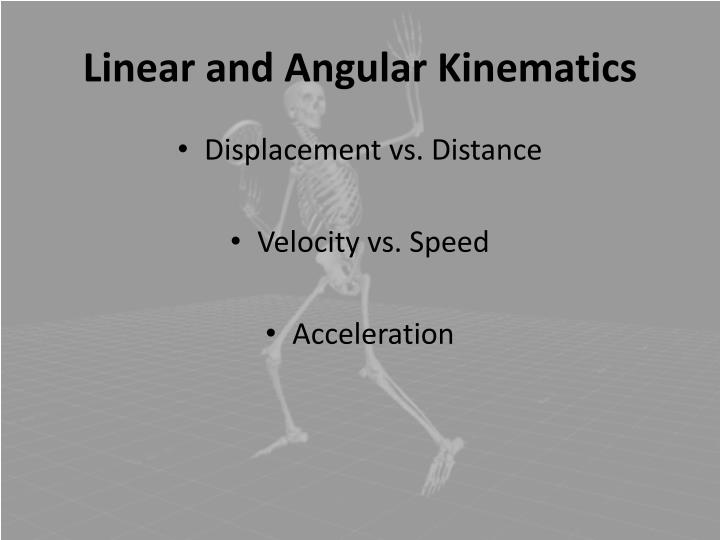 Linear and Angular Kinematics

• Displacement vs. Distance

• Velocity vs. Speed

• Acceleration